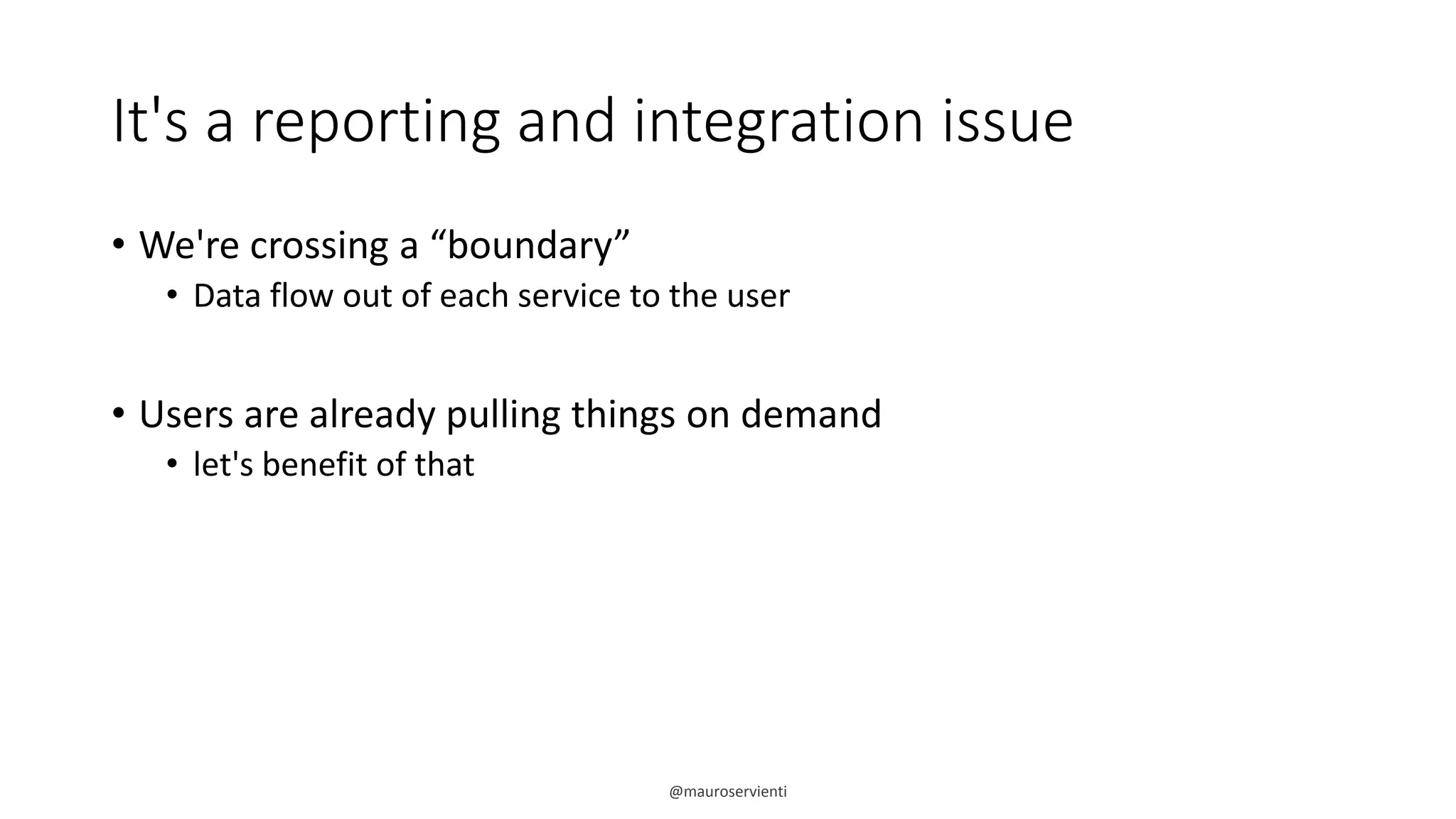 It's a reporting and integration issue

• We're crossing a “boundary”
  • Data flow out of each service to the user

• Users are already pulling things on demand
  • let's benefit of that

@mauroservienti